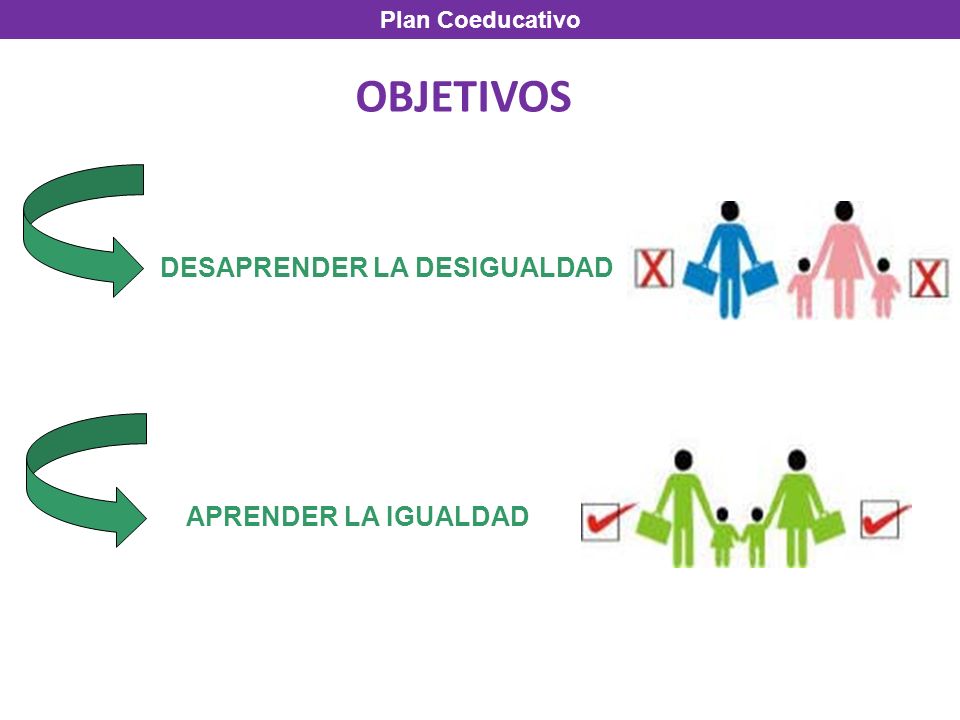 Plan Coeducativo

OBJETIVOS

DESAPRENDER LA DESIGUALDAD

APRENDER LA IGUALDAD